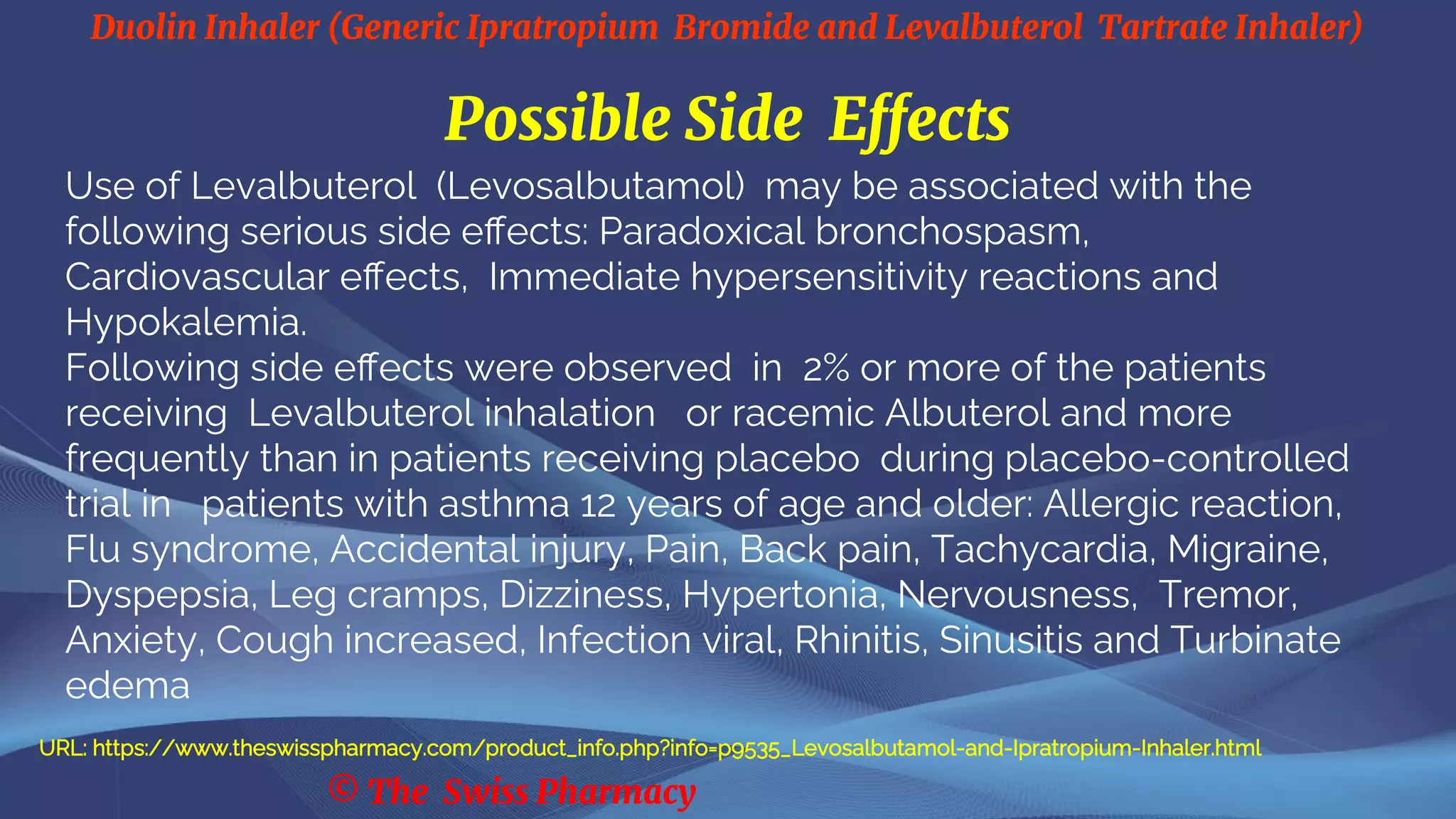 Duolin Inhaler (Generic Ipratropium Bromide and Levalbuterol Tartrate Inhaler)

Possible Side Effects

Use of Levalbuterol (Levosalbutamol) may be associated with the following serious side effects: Paradoxical bronchospasm, Cardiovascular effects, Immediate hypersensitivity reactions and Hypokalemia.
Following side effects were observed in 2% or more of the patients receiving Levalbuterol inhalation or racemic Albuterol and more frequently than in patients receiving placebo during placebo-controlled trial in patients with asthma 12 years of age and older: Allergic reaction, Flu syndrome, Accidental injury, Pain, Back pain, Tachycardia, Migraine, Dyspepsia, Leg cramps, Dizziness, Hypertonia, Nervousness, Tremor, Anxiety, Cough increased, Infection viral, Rhinitis, Sinusitis and Turbinate edema

URL: https://www.theswisspharmacy.com/product_info.php?info=p9535_Levosalbutamol-and-Ipratropium-Inhaler.html

© The Swiss Pharmacy